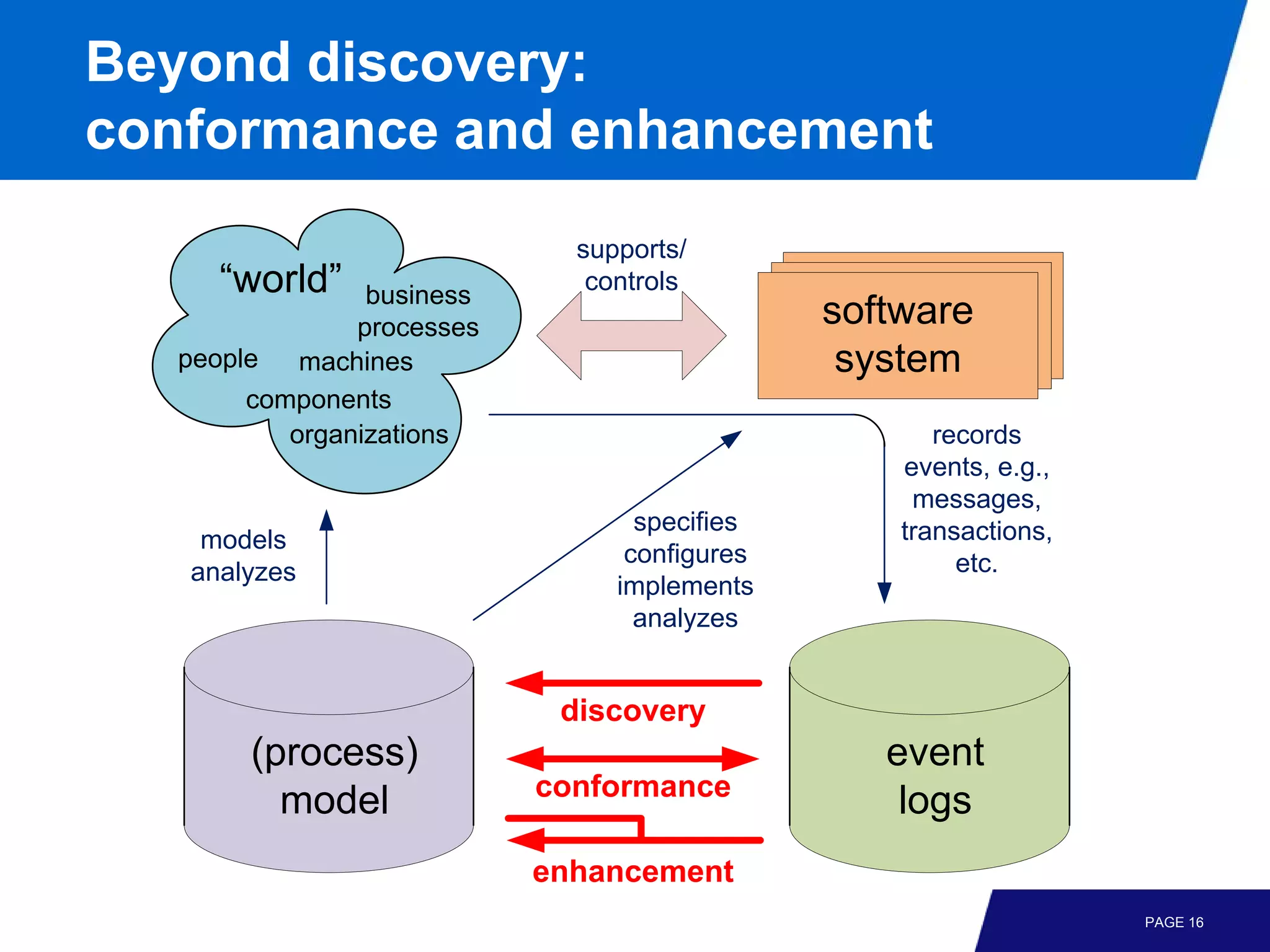 Beyond discovery:
conformance and enhancement

“world”
business processes
people
machines
components
organizations

supports/ controls

software system

records events, e.g., messages, transactions, etc.

models analyzes

specifies configures implements analyzes

(process) model

discovery

conformance

enhancement

event logs

PAGE 16